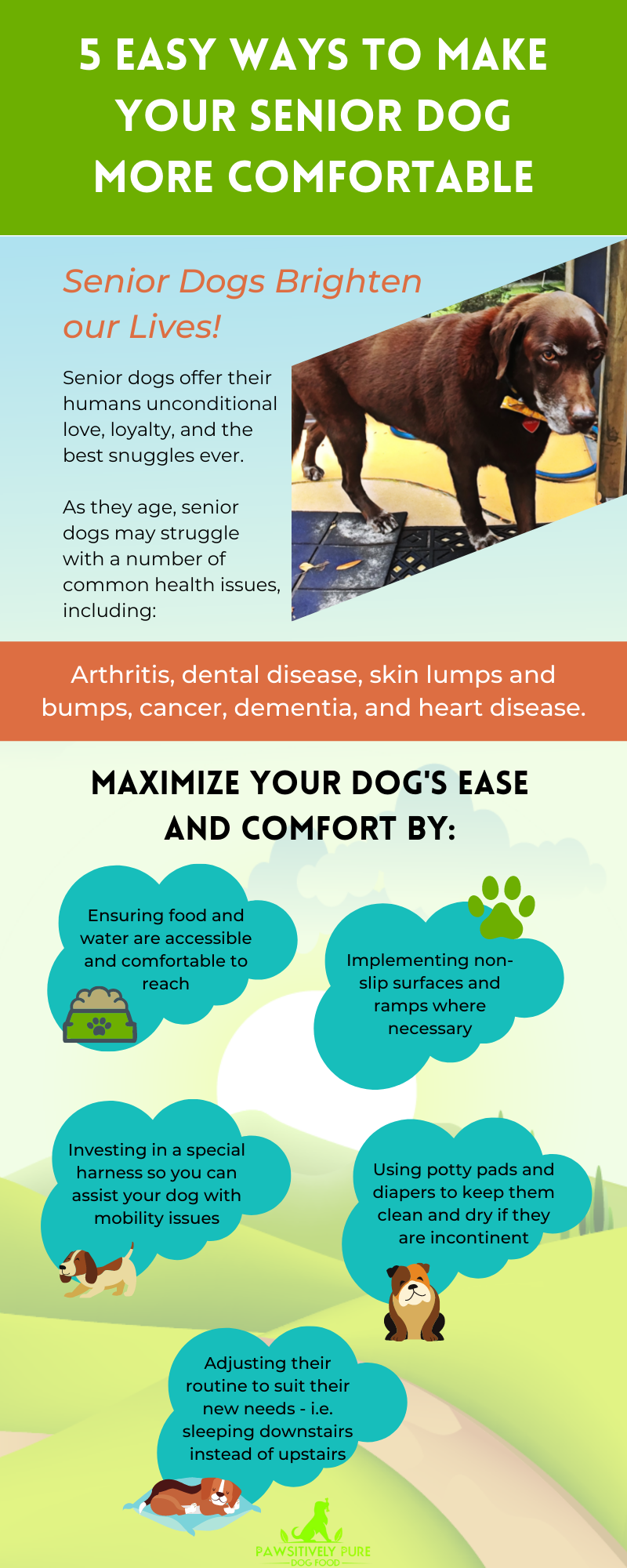 5 EASY WAYS TO MAKE YOUR SENIOR DOG MORE COMFORTABLE

Senior Dogs Brighten our Lives!

Senior dogs offer their humans unconditional love, loyalty, and the best snuggles ever.

As they age, senior dogs may struggle with a number of common health issues, including:

Arthritis, dental disease, skin lumps and bumps, cancer, dementia, and heart disease.

MAXIMIZE YOUR DOG'S EASE AND COMFORT BY:

Ensuring food and water are accessible and comfortable to reach

Implementing non-slip surfaces and ramps where necessary

Investing in a special harness so you can assist your dog with mobility issues

Using potty pads and diapers to keep them clean and dry if they are incontinent

Adjusting their routine to suit their new needs - i.e. sleeping downstairs instead of upstairs

PAWSITIVELY PURE
DOG FOOD